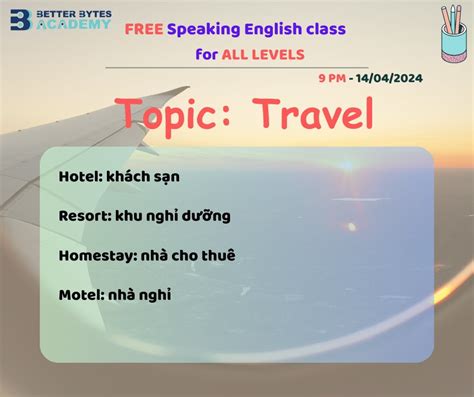 BETTER BYTES ACADEMY

FREE Speaking English class for ALL LEVELS

9 PM - 14/04/2024

Topic: Travel

Hotel: khách sạn

Resort: khu nghỉ dưỡng

Homestay: nhà cho thuê

Motel: nhà nghỉ